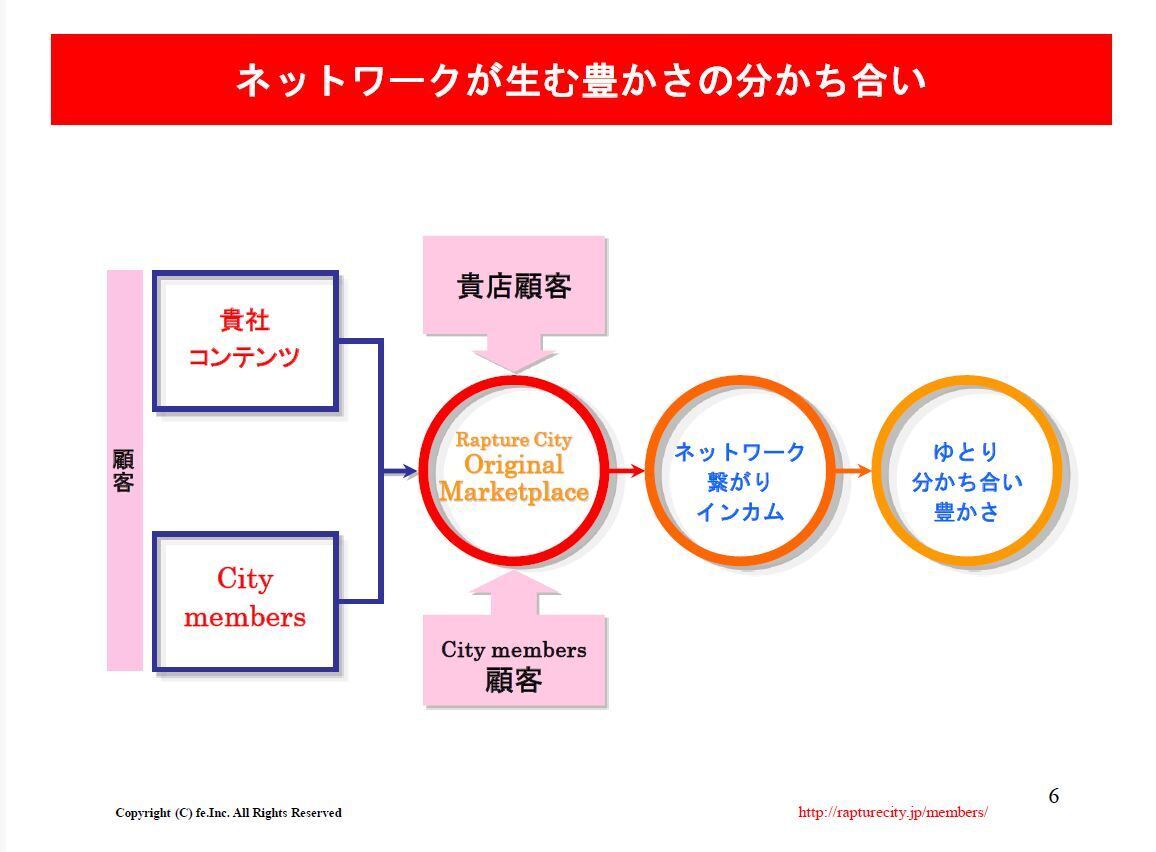 ネットワークが生む豊かさの分かち合い

顧客

貴社
コンテンツ

City members

貴店顧客

Rapture City
Original
Marketplace

City members
顧客

ネットワーク
繋がり
インカム

ゆとり
分かち合い
豊かさ

Copyright (C) fe.Inc. All Rights Reserved

http://rapturecity.jp/members/

6